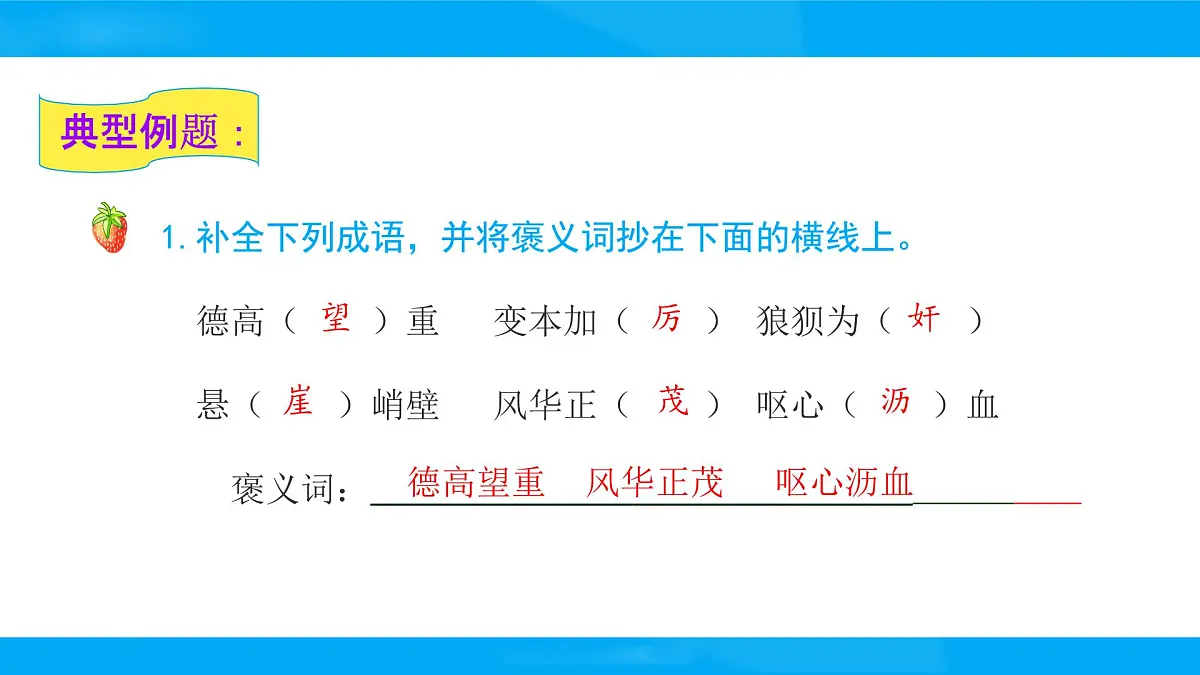 典型例题：

1. 补全下列成语，并将褒义词抄在下面的横线上。

德高（ 望 ）重　变本加（ 厉 ）　狼狈为（ 奸 ）

悬（ 崖 ）峭壁　风华正（ 茂 ）　呕心（ 沥 ）血

褒义词：德高望重　风华正茂　呕心沥血